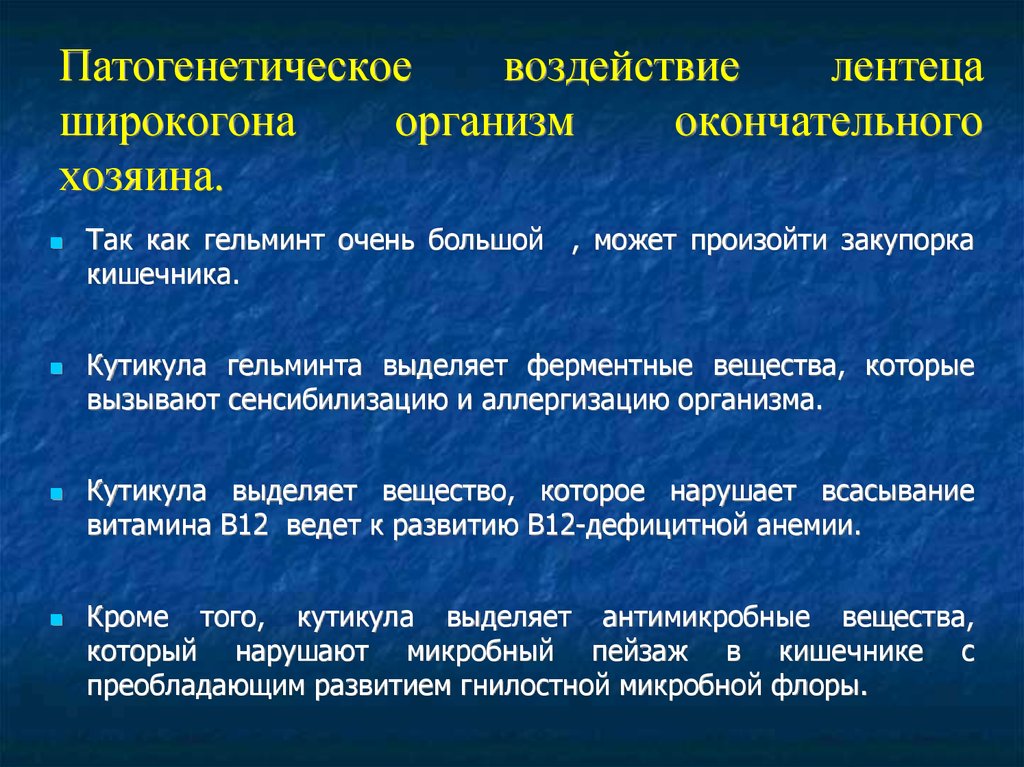 Патогенетическое воздействие лентеца широкогона организм окончательного хозяина.

Так как гельминт очень большой , может произойти закупорка кишечника.

Кутикула гельминта выделяет ферментные вещества, которые вызывают сенсибилизацию и аллергизацию организма.

Кутикула выделяет вещество, которое нарушает всасывание витамина В12 ведет к развитию В12-дефицитной анемии.

Кроме того, кутикула выделяет антимикробные вещества, который нарушают микробный пейзаж в кишечнике с преобладающим развитием гнилостной микробной флоры.